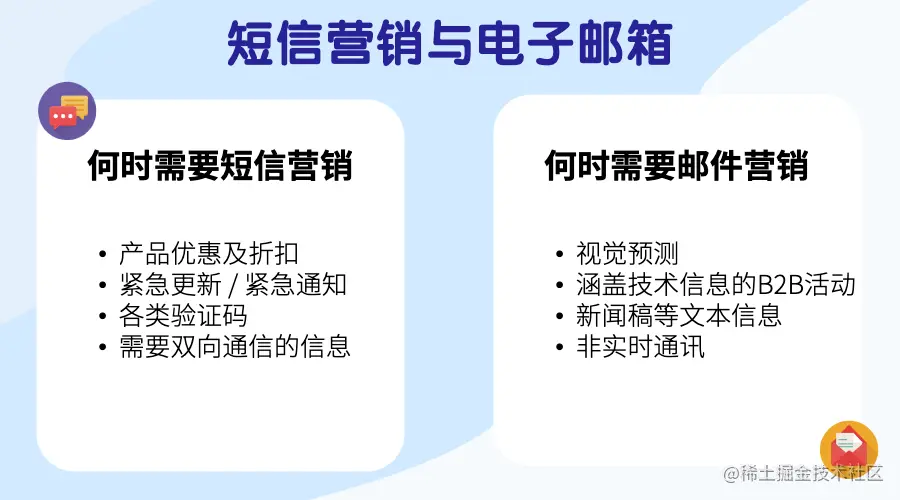 短信营销与电子邮箱

何时需要短信营销

• 产品优惠及折扣
• 紧急更新 / 紧急通知
• 各类验证码
• 需要双向通信的信息

何时需要邮件营销

• 视觉预测
• 涵盖技术信息的B2B活动
• 新闻稿等文本信息
• 非实时通讯

@稀土掘金技术社区